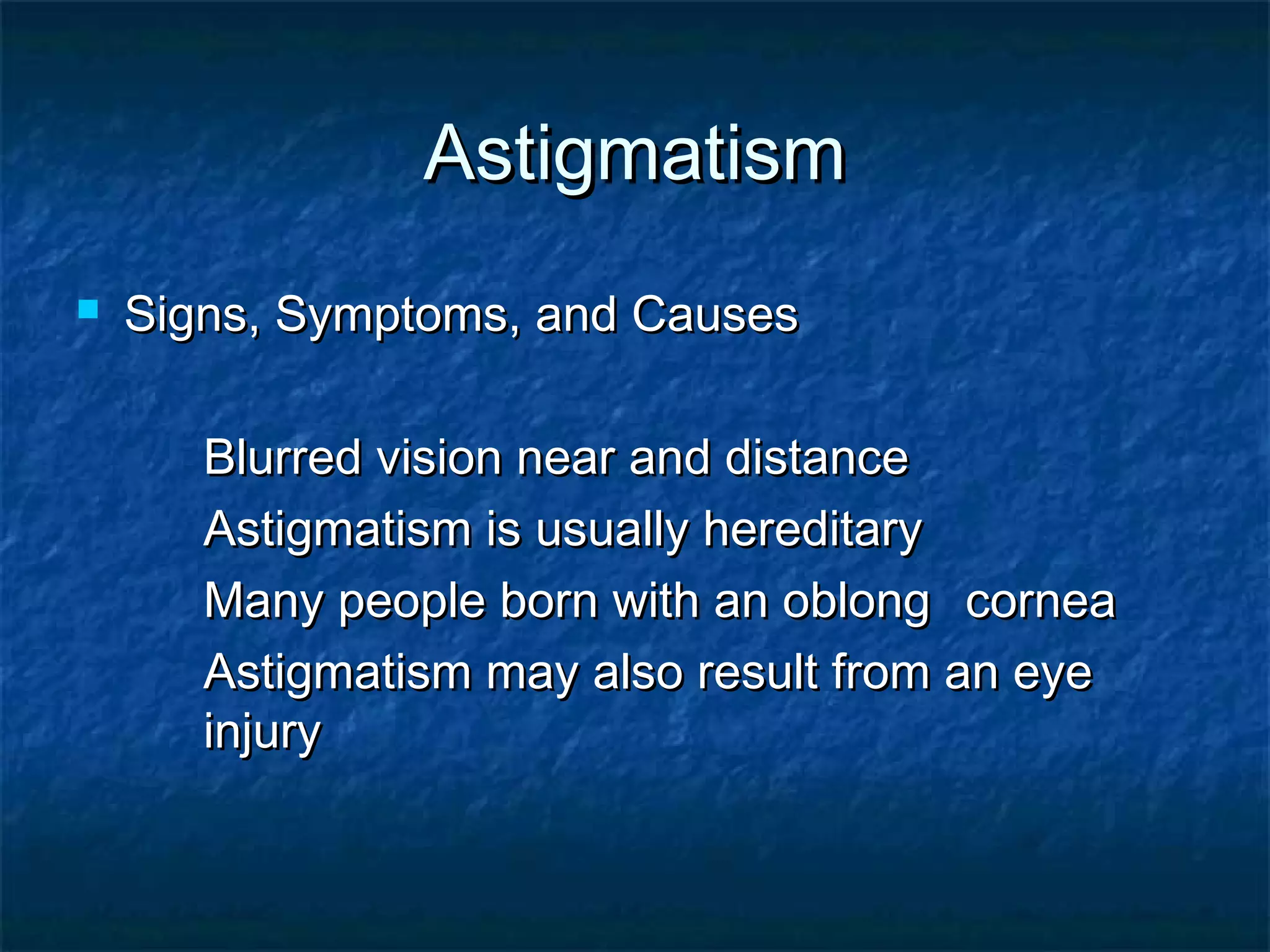 Astigmatism

Signs, Symptoms, and Causes

Blurred vision near and distance

Astigmatism is usually hereditary

Many people born with an oblong cornea

Astigmatism may also result from an eye injury